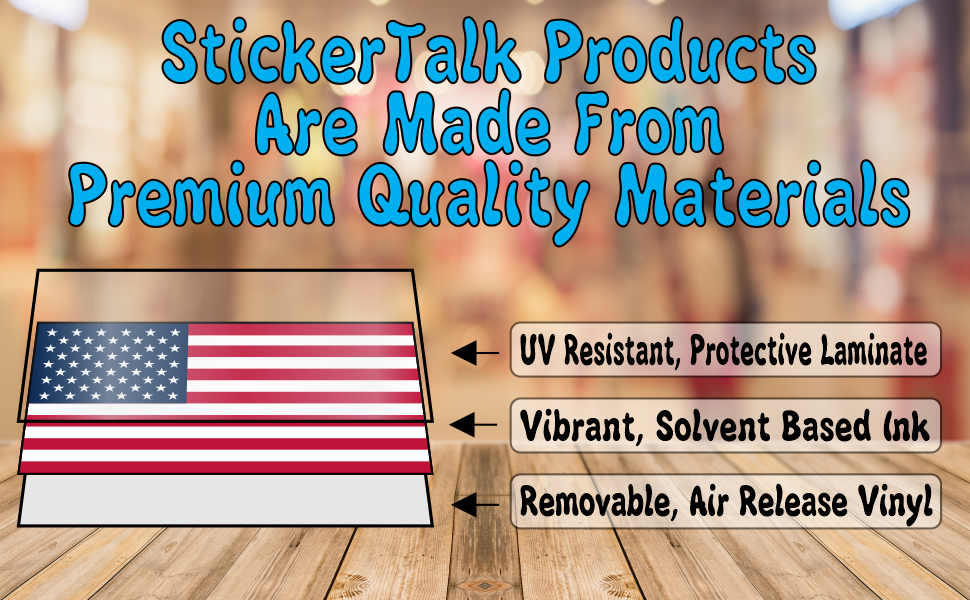 StickerTalk Products Are Made From Premium Quality Materials

UV Resistant, Protective Laminate

Vibrant, Solvent Based Ink

Removable, Air Release Vinyl